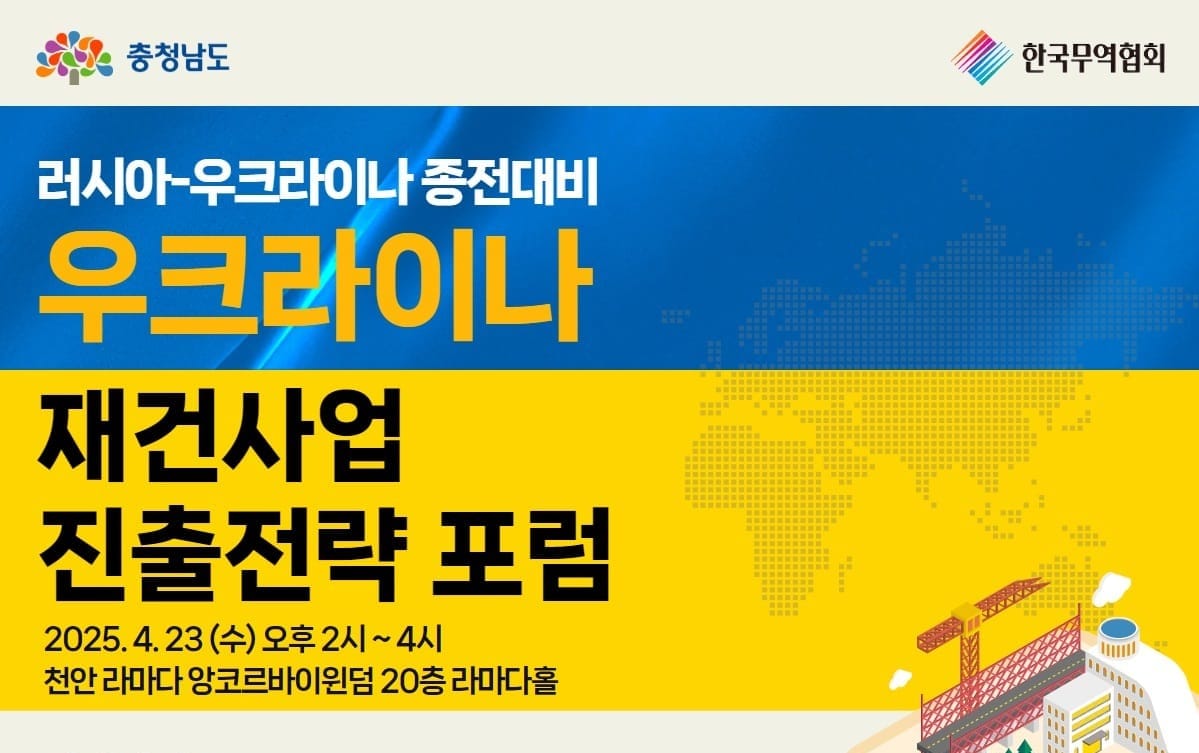 충청남도

한국무역협회

러시아-우크라이나 종전대비

우크라이나

재건사업
진출전략 포럼

2025. 4. 23 (수) 오후 2시 ~ 4시
천안 라마다 앙코르바이윈덤 20층 라마다홀